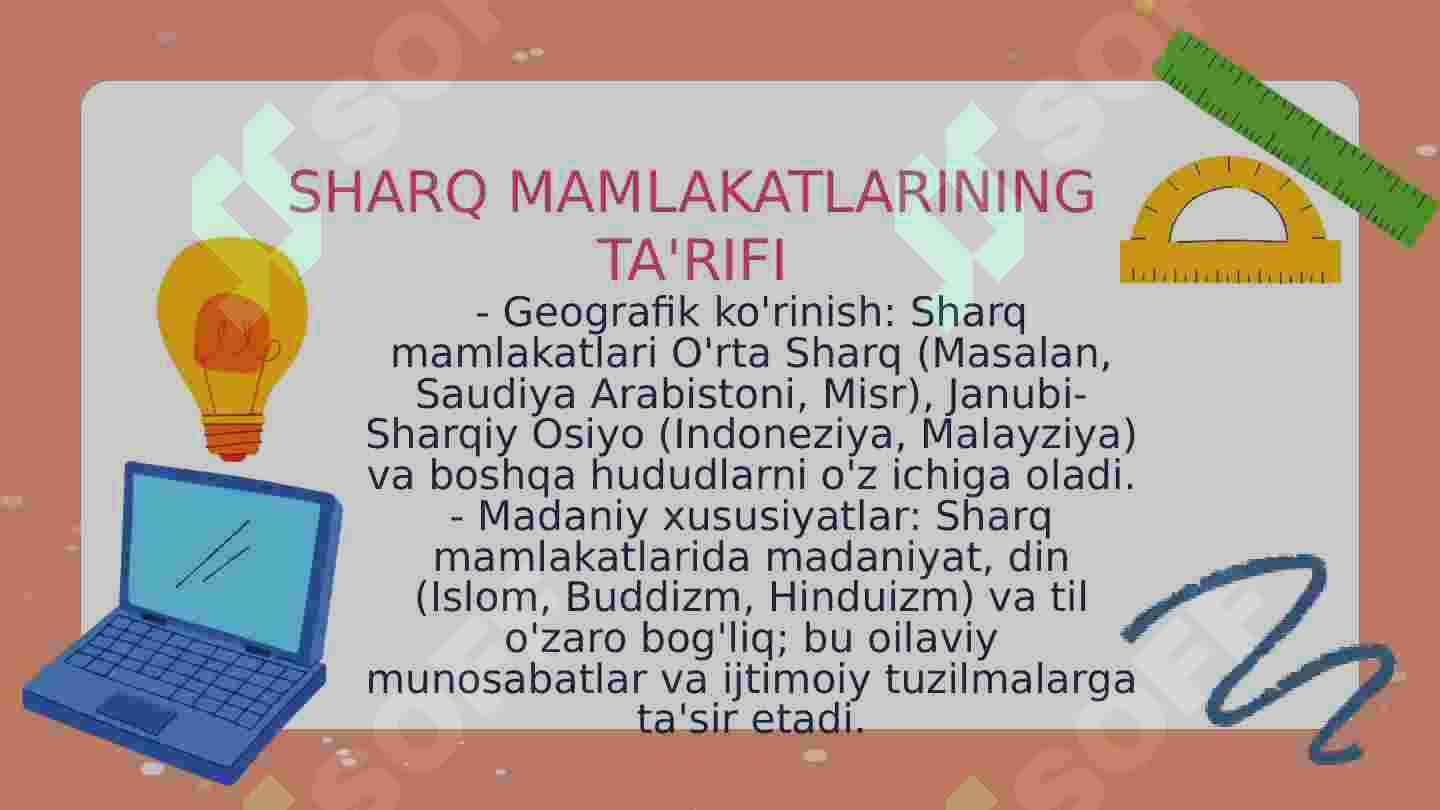 SHARQ MAMLAKATLARINING TA'RIFI

- Geografik ko'rinish: Sharq mamlakatlari O'rta Sharq (Masalan, Saudiya Arabistoni, Misr), Janubi-Sharqiy Osiyo (Indoneziya, Malayziya) va boshqa hududlarni o'z ichiga oladi.
- Madaniy xususiyatlar: Sharq mamlakatlarida madaniyat, din (Islom, Buddizm, Hinduizm) va til o'zaro bog'liq; bu oilaviy munosabatlar va ijtimoiy tuzilmalarga ta'sir etadi.